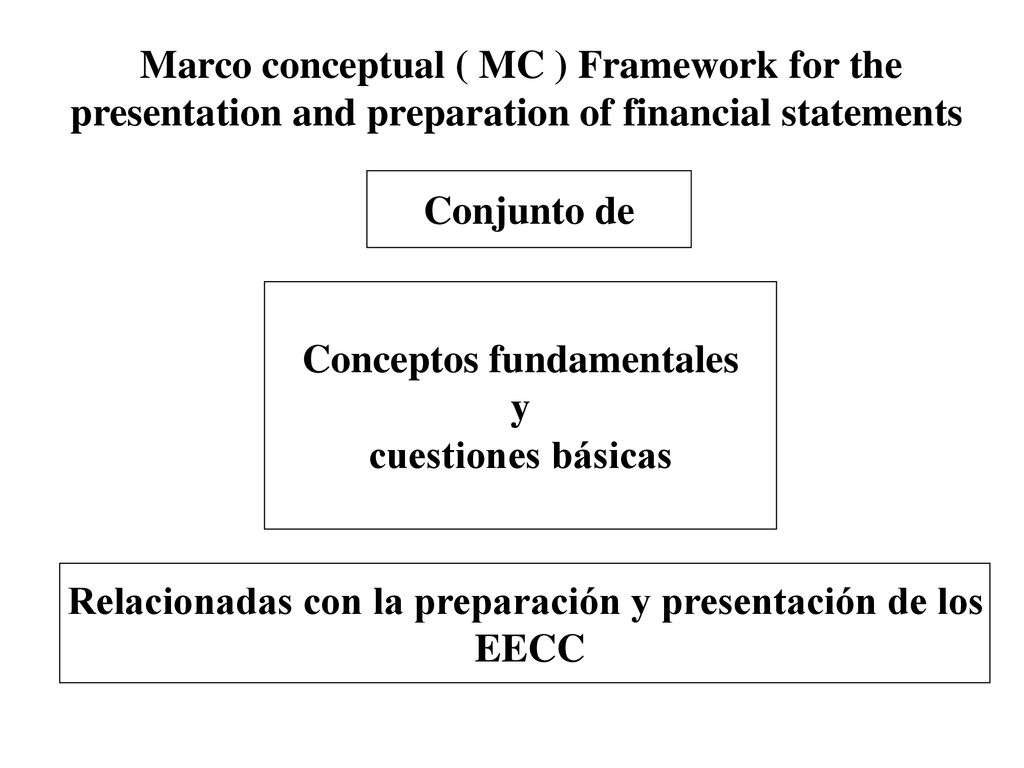 Marco conceptual ( MC ) Framework for the presentation and preparation of financial statements

Conjunto de

Conceptos fundamentales
y
cuestiones básicas

Relacionadas con la preparación y presentación de los EECC